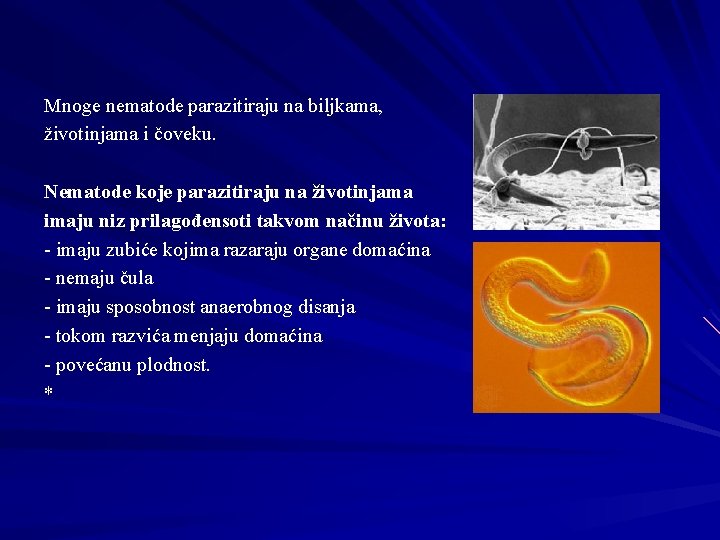 Mnoge nematode parazitiraju na biljkama, životinjama i čoveku.

Nematode koje parazitiraju na životinjama imaju niz prilagođensoti takvom načinu života:
- imaju zubiće kojima razaraju organe domaćina
- nemaju čula
- imaju sposobnost anaerobnog disanja
- tokom razvića menjaju domaćina
- povećanu plodnost.
*